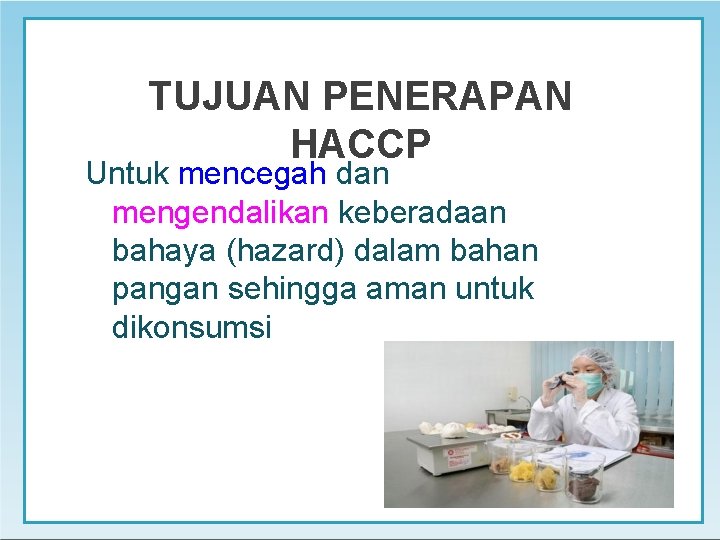 TUJUAN PENERAPAN HACCP

Untuk mencegah dan mengendalikan keberadaan bahaya (hazard) dalam bahan pangan sehingga aman untuk dikonsumsi